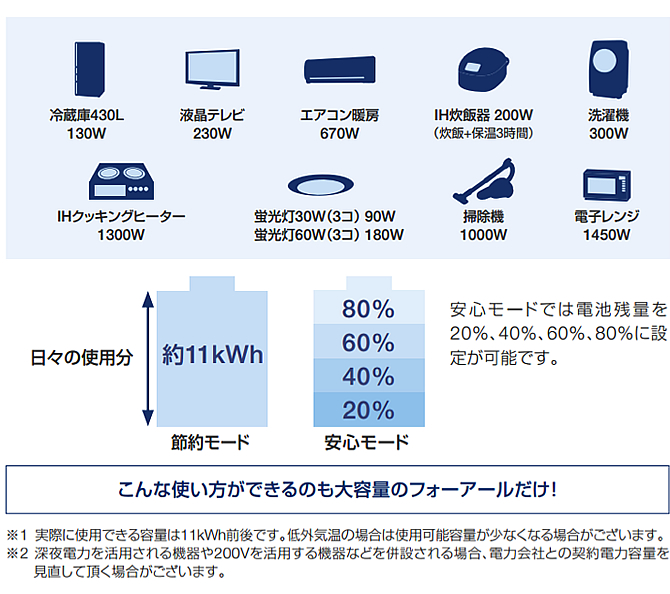 冷蔵庫430L
130W

液晶テレビ
230W

エアコン暖房
670W

IH炊飯器 200W
(炊飯+保温3時間)

洗濯機
300W

IHクッキングヒーター
1300W

蛍光灯30W(3コ) 90W
蛍光灯60W(3コ) 180W

掃除機
1000W

電子レンジ
1450W

日々の使用分

約11kWh

節約モード

80%
60%
40%
20%

安心モード

安心モードでは電池残量を20%、40%、60%、80%に設定が可能です。

こんな使い方ができるのも大容量のフォーアールだけ!

※1 実際に使用できる容量は11kWh前後です。低外気温の場合は使用可能容量が少なくなる場合がございます。
※2 深夜電力を活用される機器や200Vを活用する機器などを併設される場合、電力会社との契約電力容量を見直して頂く場合がございます。